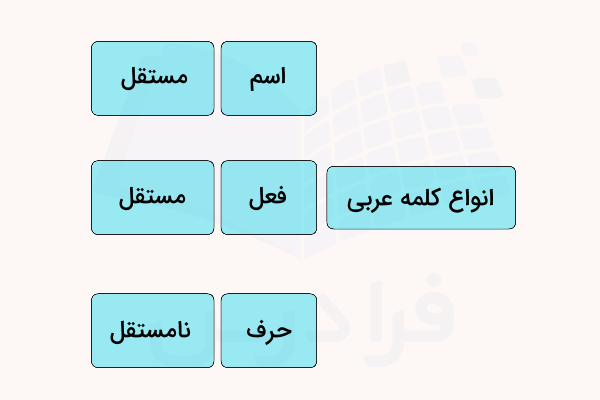 انواع کلمه عربی

اسم
مستقل

فعل
مستقل

حرف
نامستقل

فرادرس